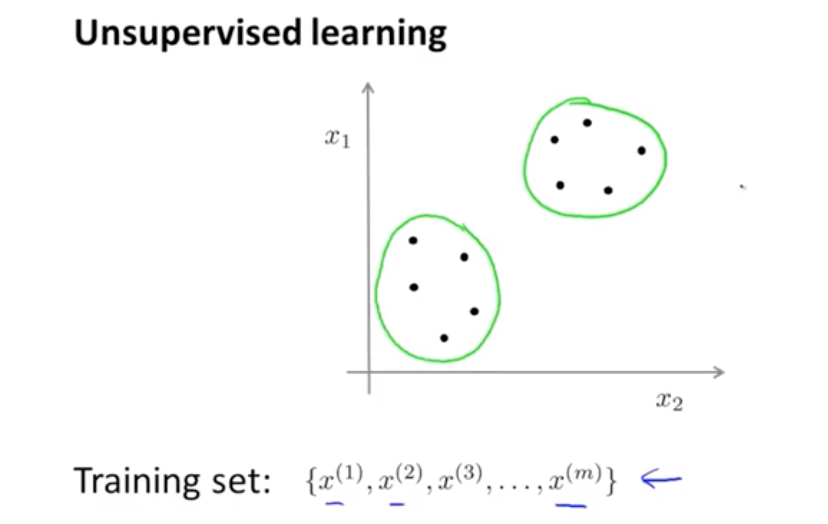 Unsupervised learning

$x_1$

$x_2$

Training set: $\{x^{(1)}, x^{(2)}, x^{(3)}, \ldots, x^{(m)}\}$